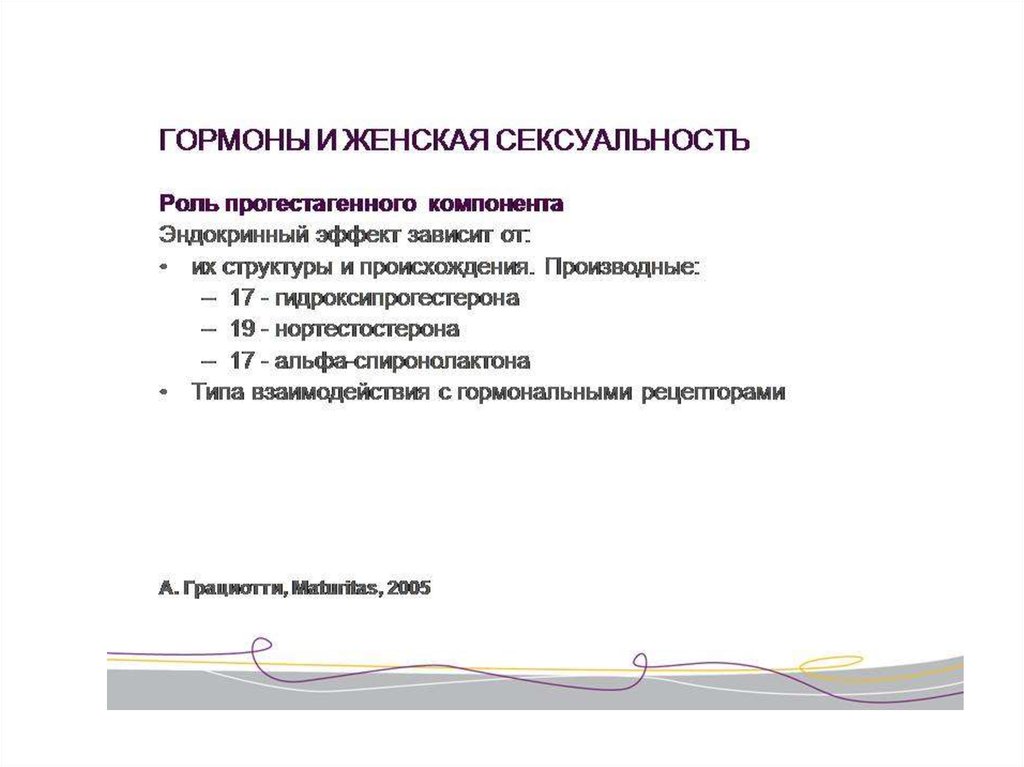 ГОРМОНЫ И ЖЕНСКАЯ СЕКСУАЛЬНОСТЬ

Роль прогестагенного компонента
Эндокринный эффект зависит от:
• их структуры и происхождения. Производные:
– 17 - гидроксипрогестерона
– 19 - нортестостерона
– 17 - альфа-спиронолактона
• Типа взаимодействия с гормональными рецепторами

А. Грациотти, Maturitas, 2005